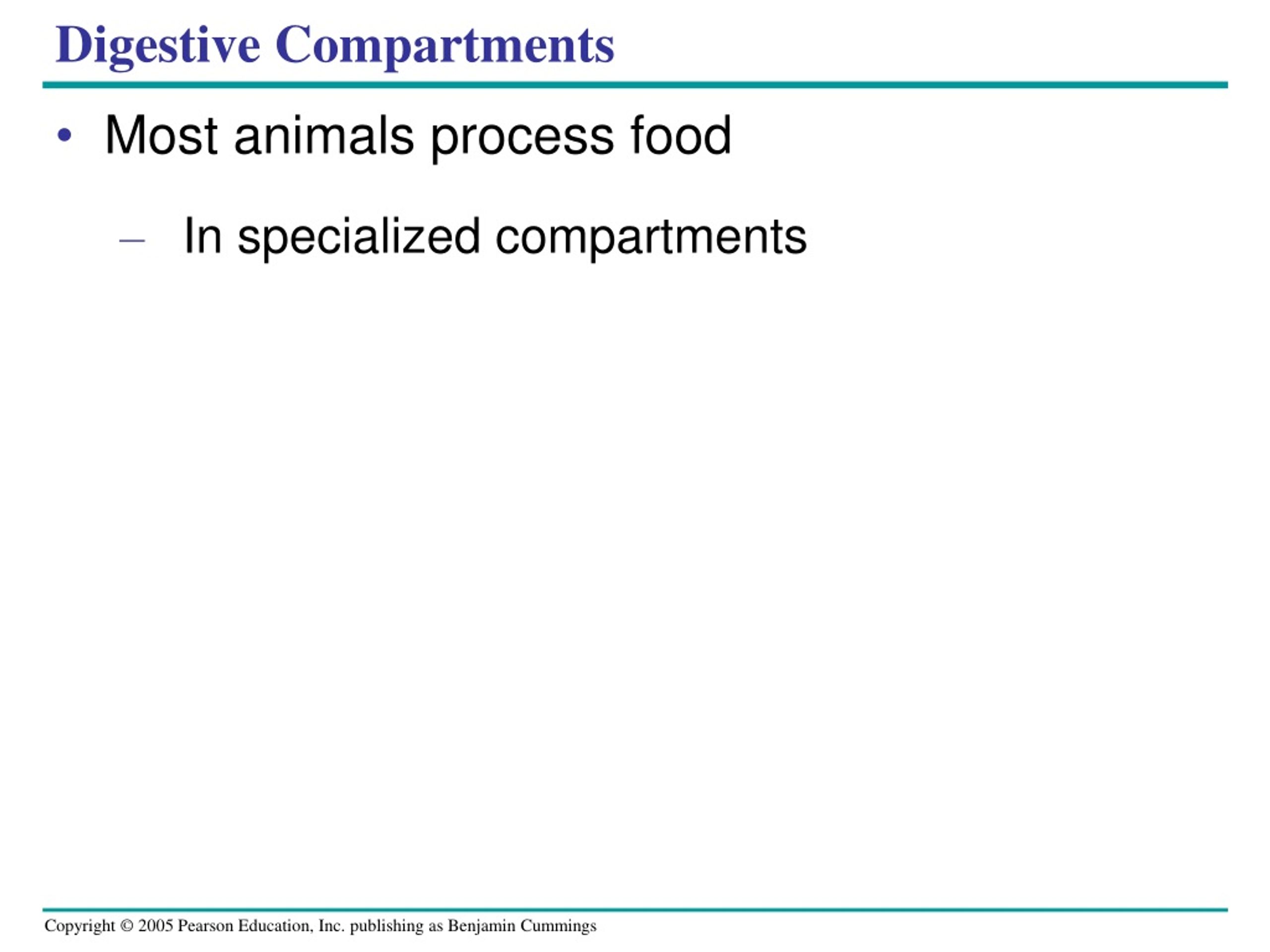 Digestive Compartments

• Most animals process food

– In specialized compartments

Copyright © 2005 Pearson Education, Inc. publishing as Benjamin Cummings